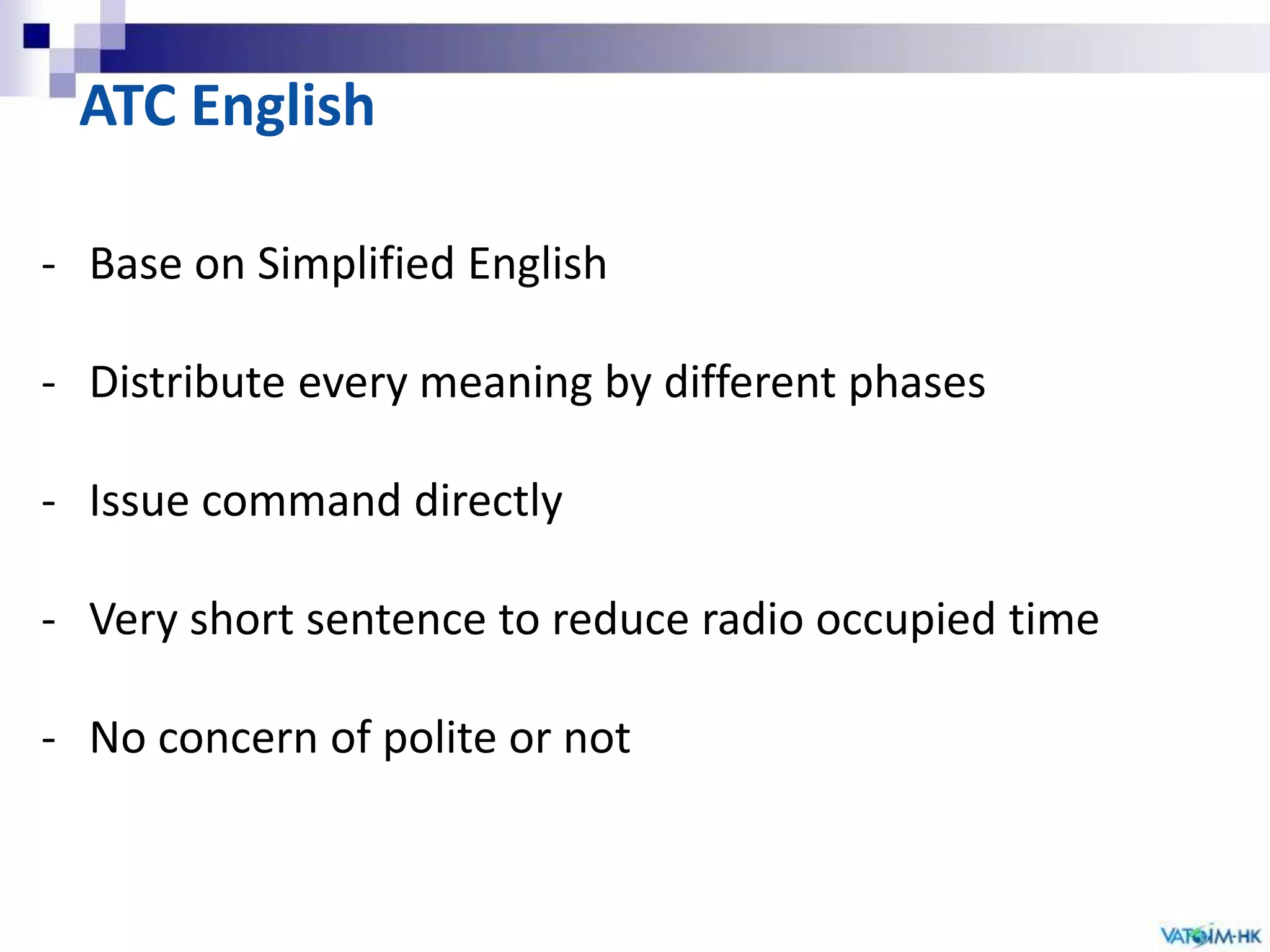 ATC English

- Base on Simplified English

- Distribute every meaning by different phases

- Issue command directly

- Very short sentence to reduce radio occupied time

- No concern of polite or not

VATSIM-HK